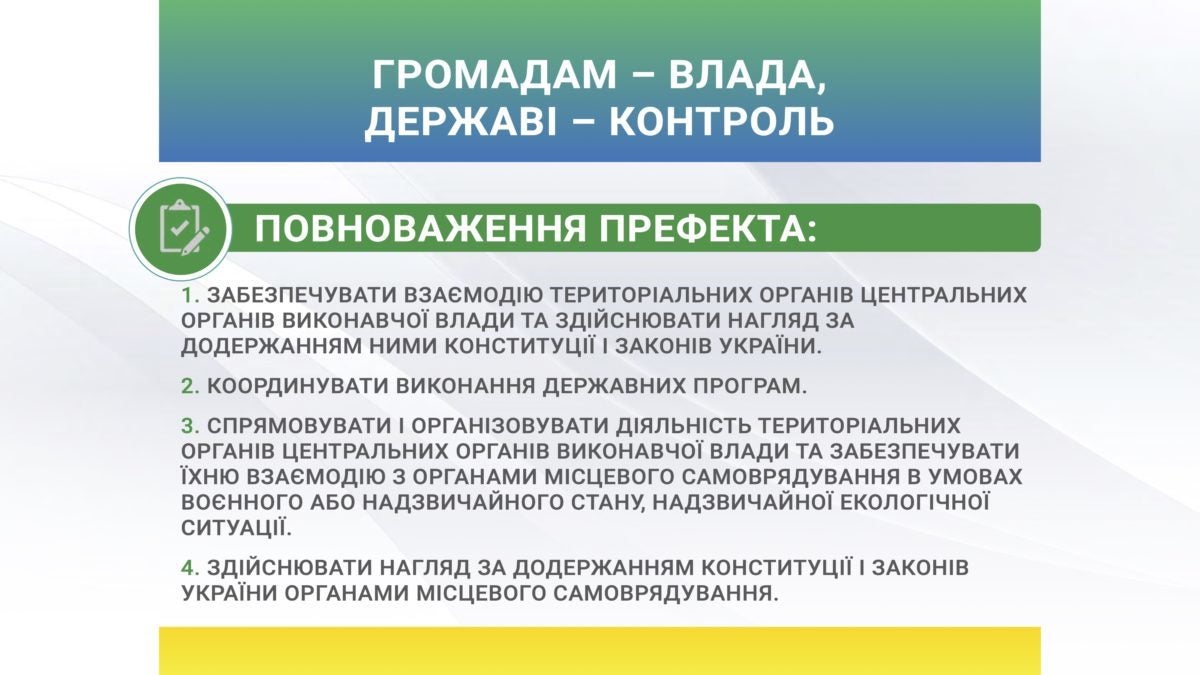 ГРОМАДАМ – ВЛАДА,
ДЕРЖАВІ – КОНТРОЛЬ

ПОВНОВАЖЕННЯ ПРЕФЕКТА:

1. ЗАБЕЗПЕЧУВАТИ ВЗАЄМОДІЮ ТЕРИТОРІАЛЬНИХ ОРГАНІВ ЦЕНТРАЛЬНИХ ОРГАНІВ ВИКОНАВЧОЇ ВЛАДИ ТА ЗДІЙСНЮВАТИ НАГЛЯД ЗА ДОДЕРЖАННЯМ НИМИ КОНСТИТУЦІЇ І ЗАКОНІВ УКРАЇНИ.

2. КООРДИНУВАТИ ВИКОНАННЯ ДЕРЖАВНИХ ПРОГРАМ.

3. СПРЯМОВУВАТИ І ОРГАНІЗОВУВАТИ ДІЯЛЬНІСТЬ ТЕРИТОРІАЛЬНИХ ОРГАНІВ ЦЕНТРАЛЬНИХ ОРГАНІВ ВИКОНАВЧОЇ ВЛАДИ ТА ЗАБЕЗПЕЧУВАТИ ЇХНЮ ВЗАЄМОДІЮ З ОРГАНАМИ МІСЦЕВОГО САМОВРЯДУВАННЯ В УМОВАХ ВОЄННОГО АБО НАДЗВИЧАЙНОГО СТАНУ, НАДЗВИЧАЙНОЇ ЕКОЛОГІЧНОЇ СИТУАЦІЇ.

4. ЗДІЙСНЮВАТИ НАГЛЯД ЗА ДОДЕРЖАННЯМ КОНСТИТУЦІЇ І ЗАКОНІВ УКРАЇНИ ОРГАНАМИ МІСЦЕВОГО САМОВРЯДУВАННЯ.